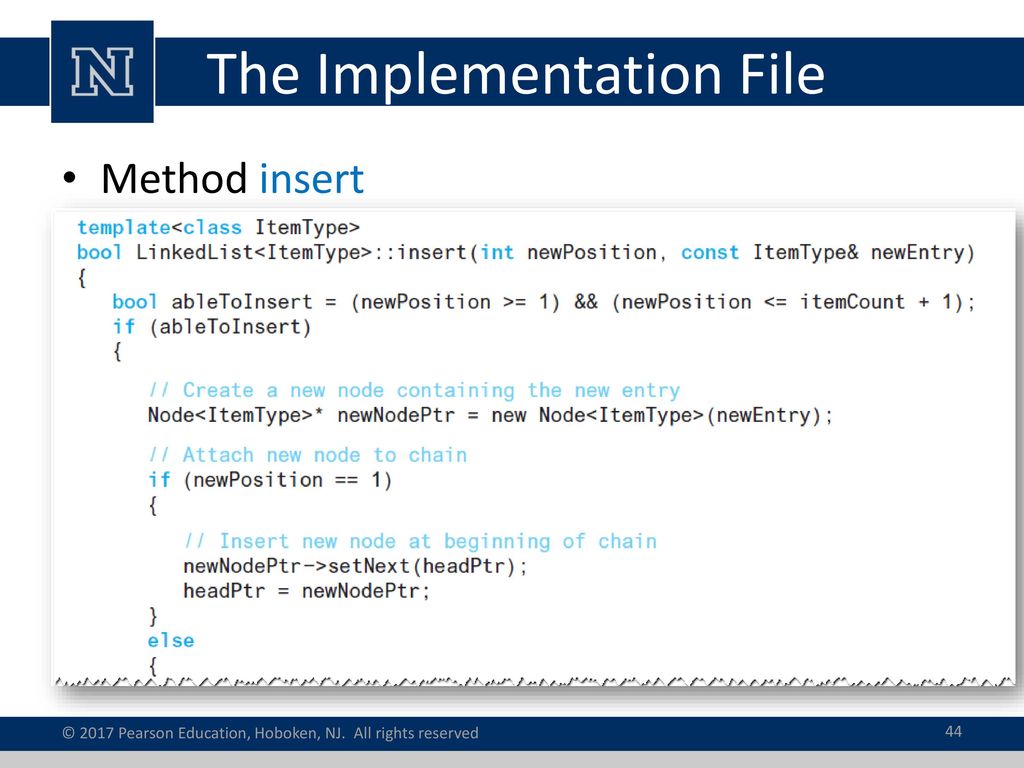 N

The Implementation File

• Method insert

template<class ItemType>
bool LinkedList<ItemType>::insert(int newPosition, const ItemType& newEntry)
{
   bool ableToInsert = (newPosition >= 1) && (newPosition <= itemCount + 1);
   if (ableToInsert)
   {
      // Create a new node containing the new entry
      Node<ItemType>* newNodePtr = new Node<ItemType>(newEntry);

      // Attach new node to chain
      if (newPosition == 1)
      {
         // Insert new node at beginning of chain
         newNodePtr->setNext(headPtr);
         headPtr = newNodePtr;
      }
      else
      {

© 2017 Pearson Education, Hoboken, NJ. All rights reserved

44